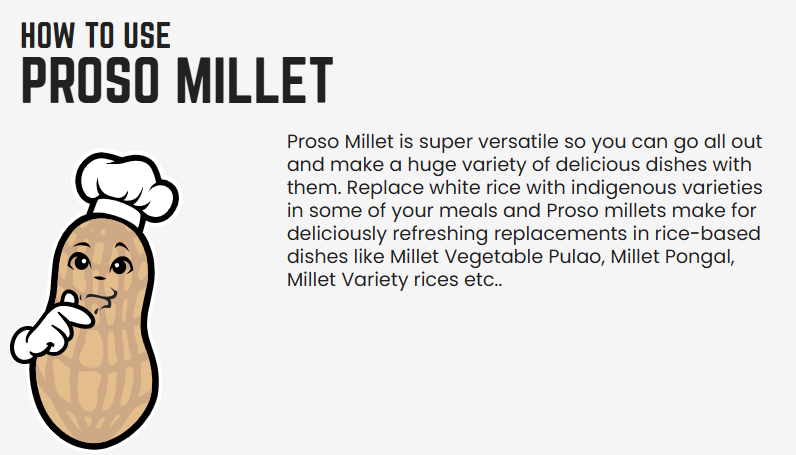 HOW TO USE
PROSO MILLET

Proso Millet is super versatile so you can go all out and make a huge variety of delicious dishes with them. Replace white rice with indigenous varieties in some of your meals and Proso millets make for deliciously refreshing replacements in rice-based dishes like Millet Vegetable Pulao, Millet Pongal, Millet Variety rices etc..